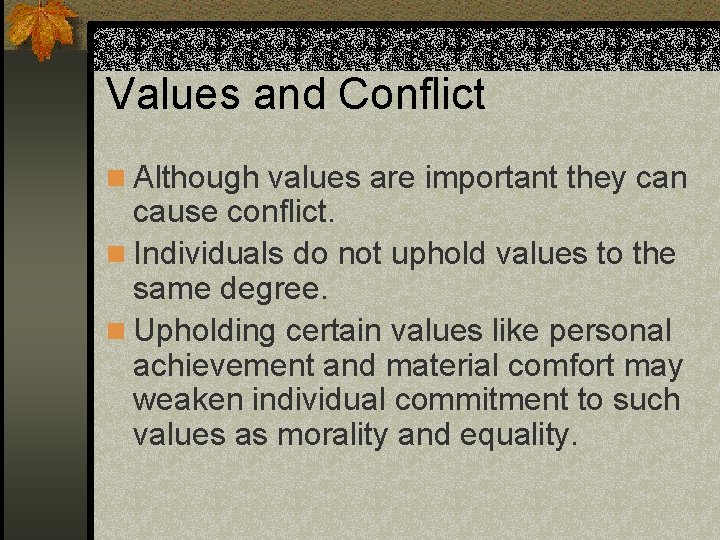 Values and Conflict

Although values are important they can cause conflict.

Individuals do not uphold values to the same degree.

Upholding certain values like personal achievement and material comfort may weaken individual commitment to such values as morality and equality.